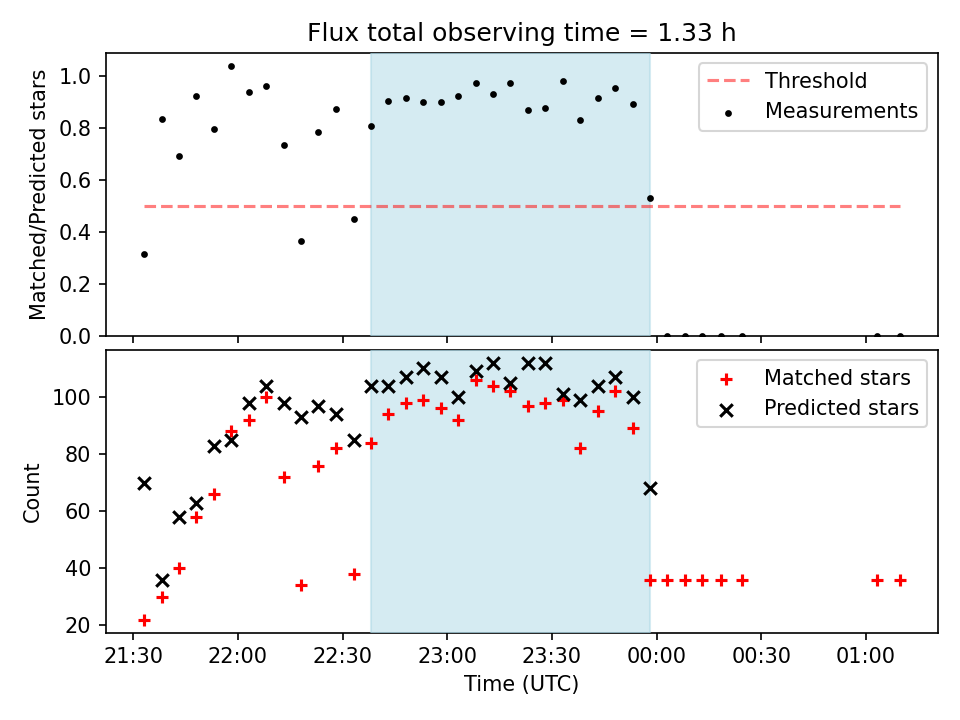 Flux total observing time = 1.33 h

Matched/Predicted stars

1.0
0.8
0.6
0.4
0.2
0.0

Threshold
Measurements

Count

100
80
60
40
20

Matched stars
Predicted stars

21:30
22:00
22:30
23:00
23:30
00:00
00:30
01:00

Time (UTC)